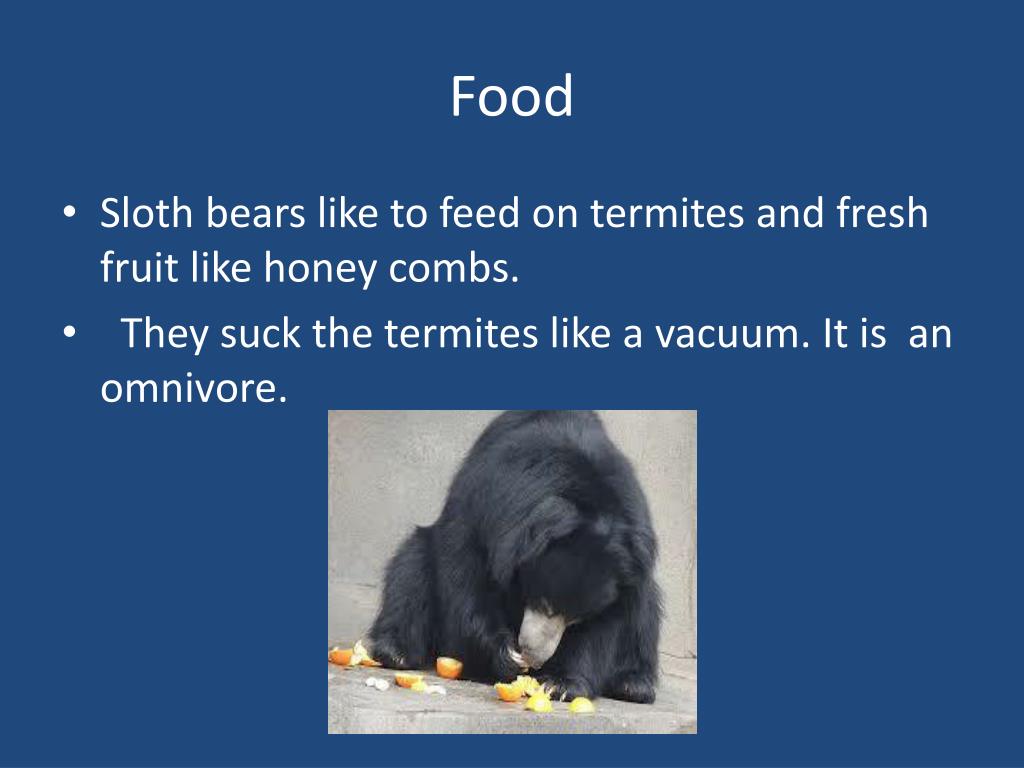 Food

• Sloth bears like to feed on termites and fresh fruit like honey combs.

• They suck the termites like a vacuum. It is an omnivore.